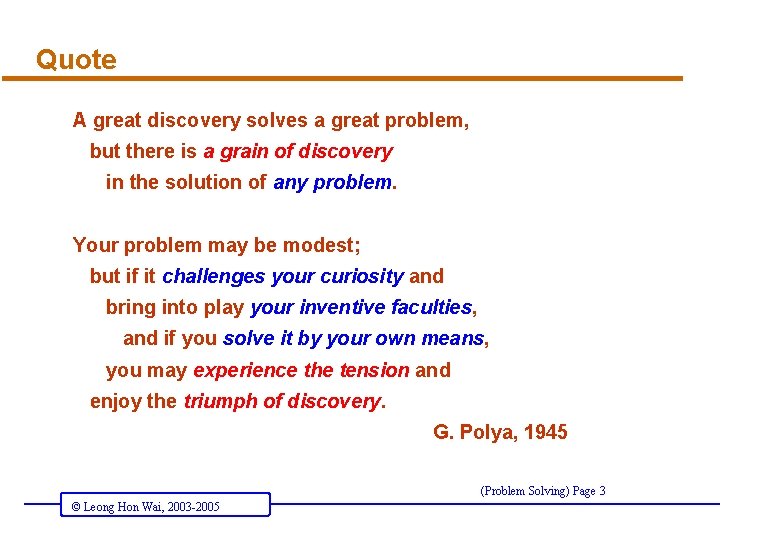 Quote

A great discovery solves a great problem,
but there is a grain of discovery
in the solution of any problem.

Your problem may be modest;
but if it challenges your curiosity and
bring into play your inventive faculties,
and if you solve it by your own means,
you may experience the tension and
enjoy the triumph of discovery.

G. Polya, 1945

(Problem Solving) Page 3

© Leong Hon Wai, 2003-2005